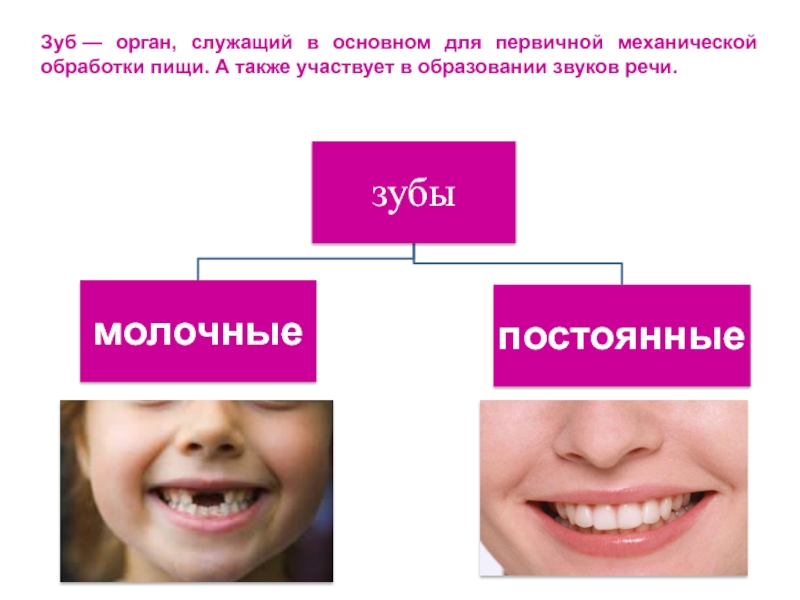 Зуб — орган, служащий в основном для первичной механической обработки пищи. А также участвует в образовании звуков речи.

зубы

молочные

постоянные